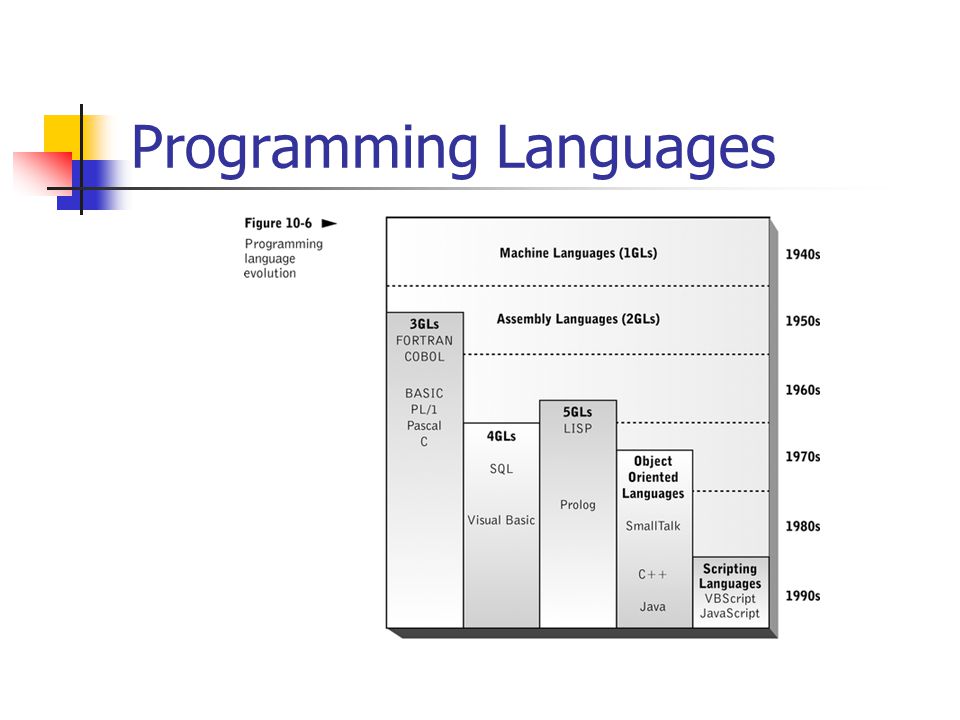 Programming Languages

Figure 10-6
Programming language evolution

Machine Languages (1GLs)

Assembly Languages (2GLs)

3GLs
FORTRAN
COBOL
BASIC
PL/1
Pascal
C

4GLs
SQL
Visual Basic

5GLs
LISP
Prolog

Object Oriented Languages
SmallTalk
C++
Java

Scripting Languages
VBScript
JavaScript

1940s
1950s
1960s
1970s
1980s
1990s